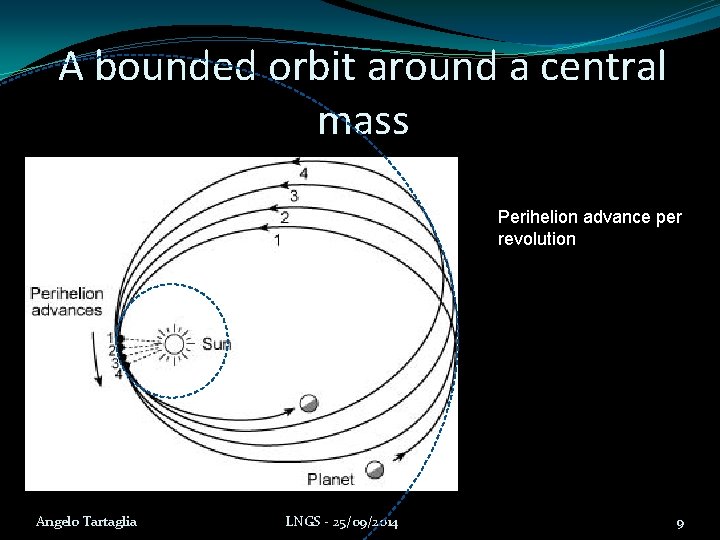 A bounded orbit around a central mass

4
3
2
1

Perihelion advances

1
2
3
4

Sun

Planet

Perihelion advance per revolution

Angelo Tartaglia

LNGS - 25/09/2014

9